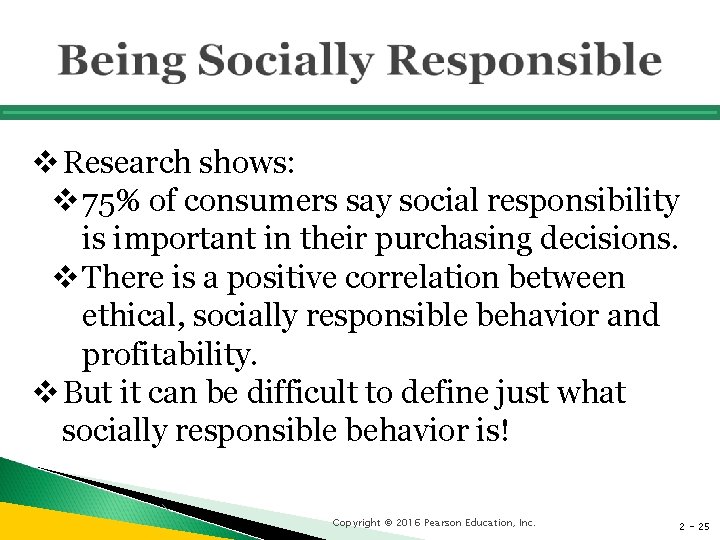 Being Socially Responsible

❖ Research shows:
❖ 75% of consumers say social responsibility is important in their purchasing decisions.
❖ There is a positive correlation between ethical, socially responsible behavior and profitability.
❖ But it can be difficult to define just what socially responsible behavior is!

Copyright © 2016 Pearson Education, Inc.

2 - 25